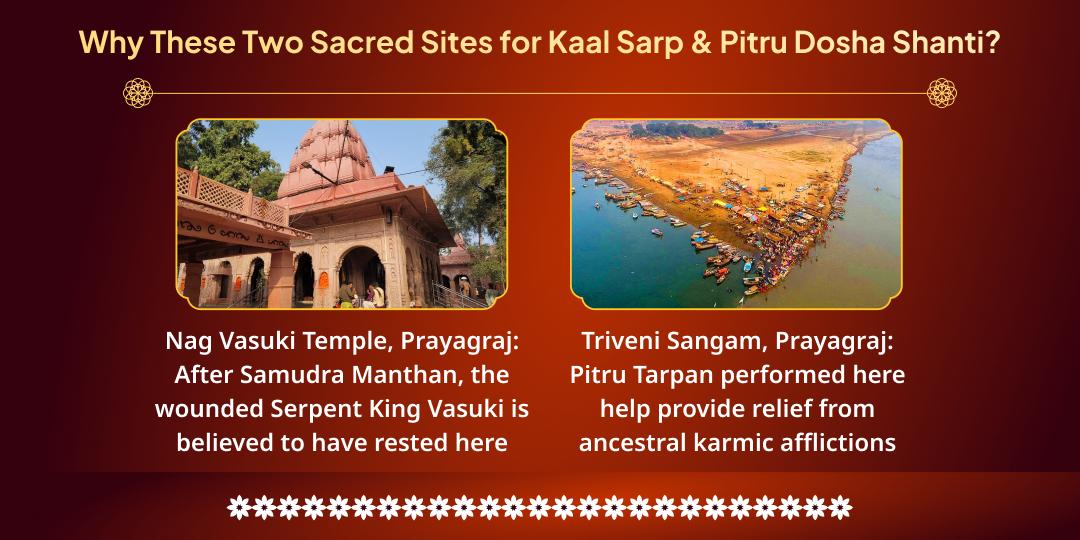 Why These Two Sacred Sites for Kaal Sarp & Pitru Dosha Shanti?

Nag Vasuki Temple, Prayagraj: After Samudra Manthan, the wounded Serpent King Vasuki is believed to have rested here

Triveni Sangam, Prayagraj: Pitru Tarpan performed here help provide relief from ancestral karmic afflictions